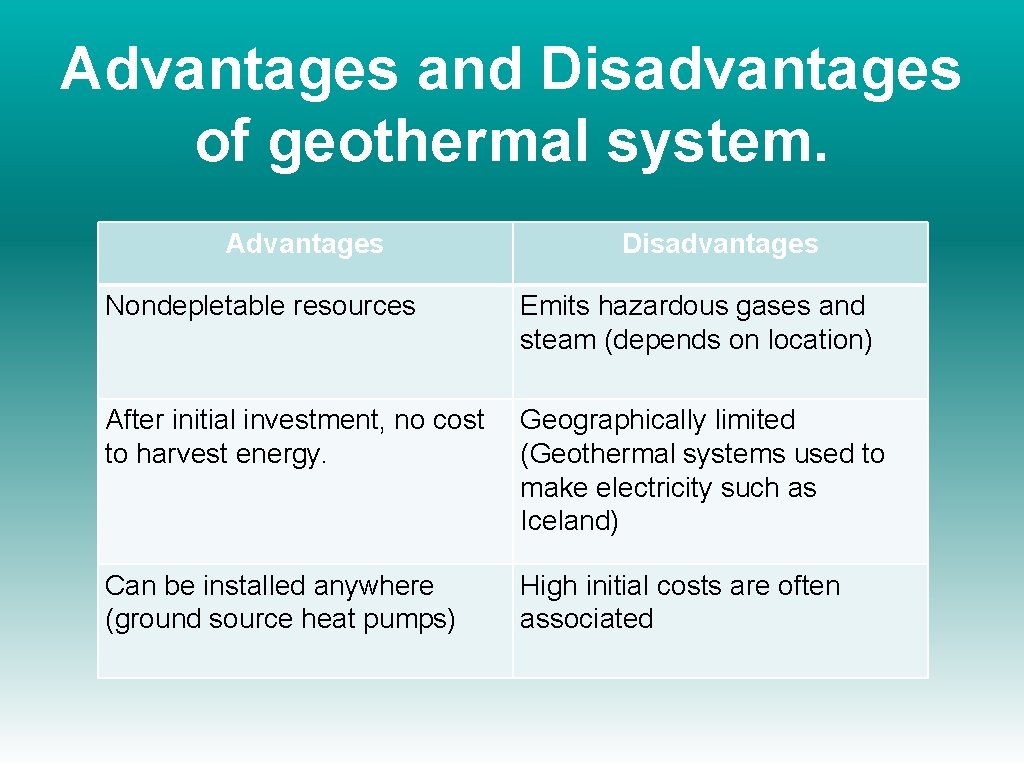 Advantages and Disadvantages of geothermal system.

| Advantages | Disadvantages |
|---|---|
| Nondepletable resources | Emits hazardous gases and steam (depends on location) |
| After initial investment, no cost to harvest energy. | Geographically limited (Geothermal systems used to make electricity such as Iceland) |
| Can be installed anywhere (ground source heat pumps) | High initial costs are often associated |